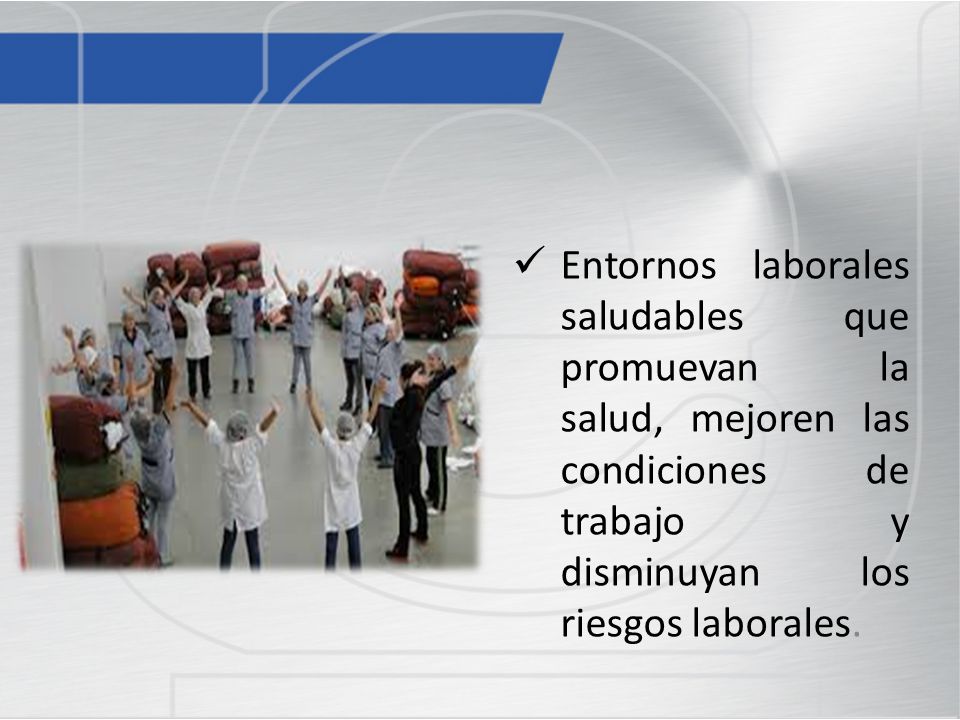 ✓ Entornos laborales saludables que promuevan la salud, mejoren las condiciones de trabajo y disminuyan los riesgos laborales.